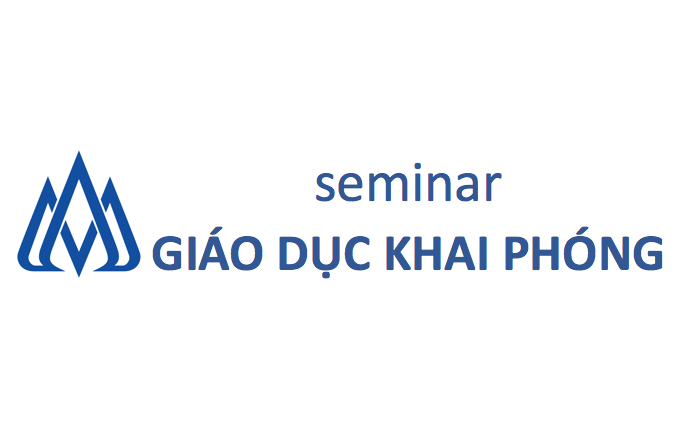 seminar
GIÁO DỤC KHAI PHÓNG